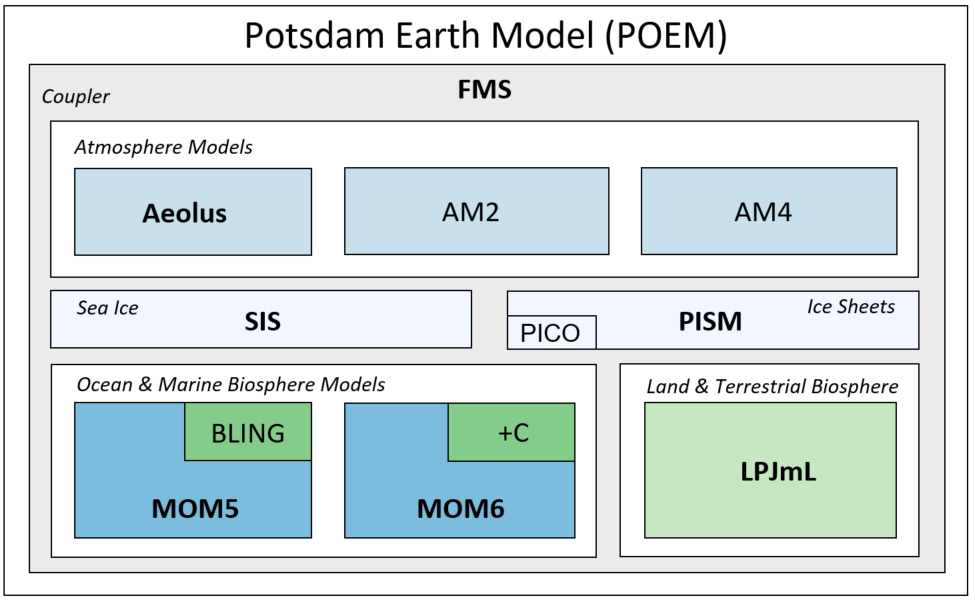 Potsdam Earth Model (POEM)

Coupler

FMS

Atmosphere Models

Aeolus

AM2

AM4

Sea Ice

SIS

PICO

PISM

Ice Sheets

Ocean & Marine Biosphere Models

BLING

MOM5

+C

MOM6

Land & Terrestrial Biosphere

LPJmL